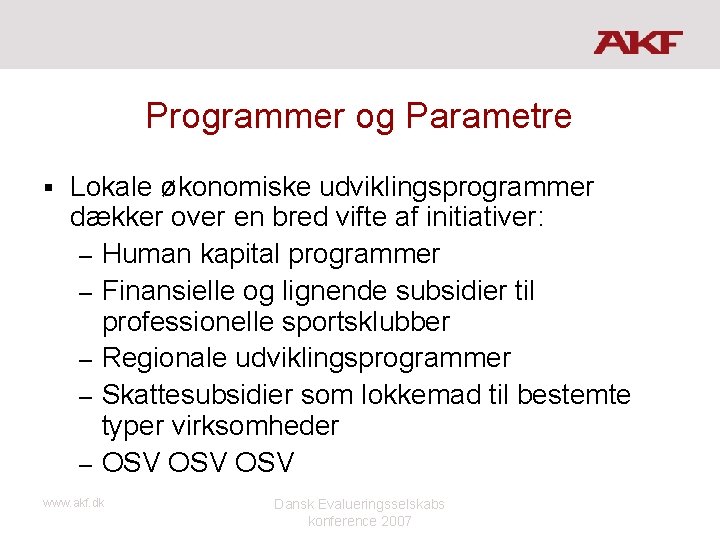 AKF

Programmer og Parametre

▪ Lokale økonomiske udviklingsprogrammer dækker over en bred vifte af initiativer:
– Human kapital programmer
– Finansielle og lignende subsidier til professionelle sportsklubber
– Regionale udviklingsprogrammer
– Skattesubsidier som lokkemad til bestemte typer virksomheder
– OSV OSV OSV

www.akf.dk

Dansk Evalueringsselskabs konference 2007